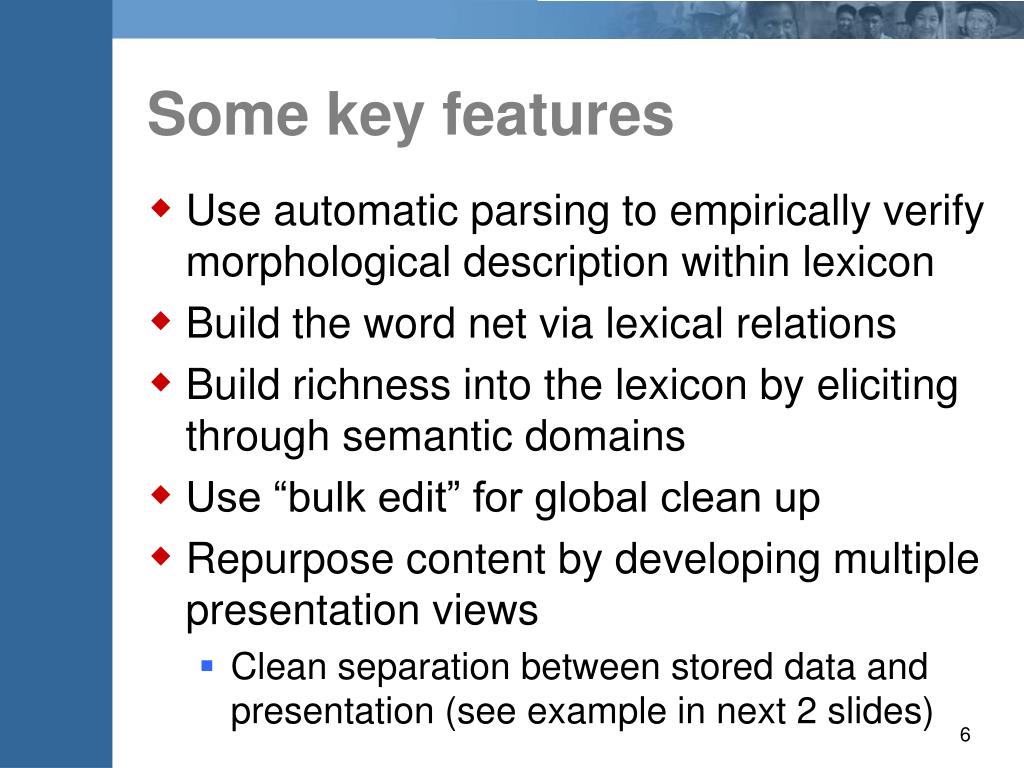 Some key features

- Use automatic parsing to empirically verify morphological description within lexicon
- Build the word net via lexical relations
- Build richness into the lexicon by eliciting through semantic domains
- Use “bulk edit” for global clean up
- Repurpose content by developing multiple presentation views
  - Clean separation between stored data and presentation (see example in next 2 slides)

6